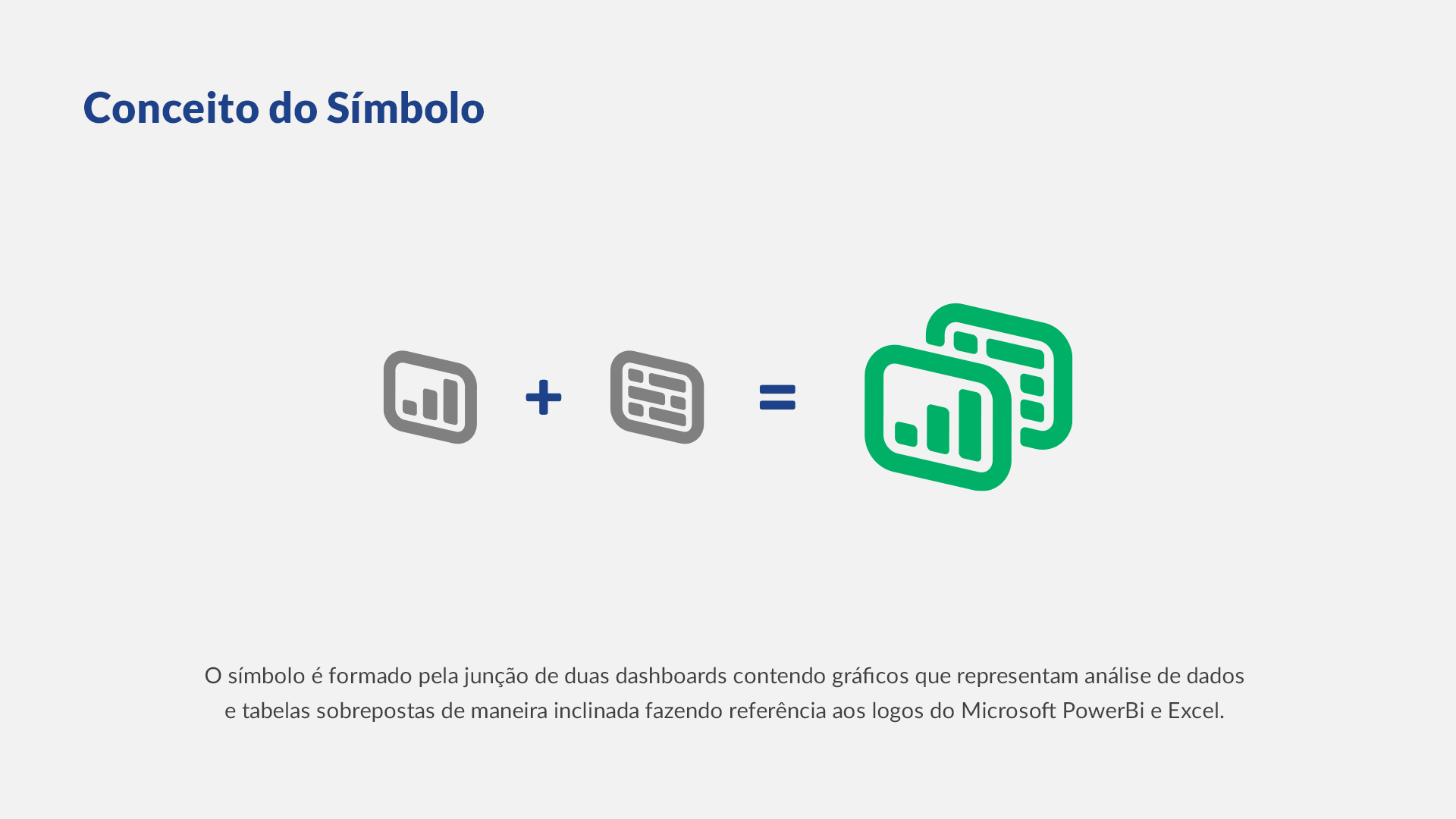 Conceito do Símbolo

+

=

O símbolo é formado pela junção de duas dashboards contendo gráficos que representam análise de dados e tabelas sobrepostas de maneira inclinada fazendo referência aos logos do Microsoft PowerBi e Excel.